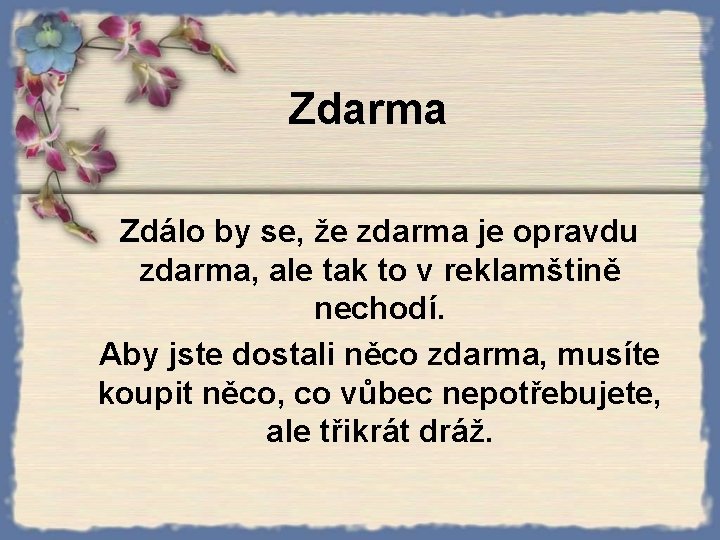 Zdarma

Zdálo by se, že zdarma je opravdu zdarma, ale tak to v reklamštině nechodí.

Aby jste dostali něco zdarma, musíte koupit něco, co vůbec nepotřebujete, ale třikrát dráž.